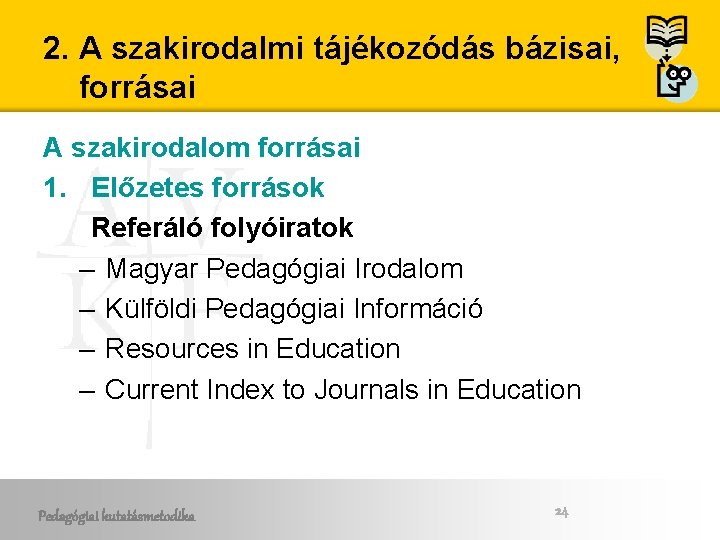 2. A szakirodalmi tájékozódás bázisai, forrásai

A szakirodalom forrásai

1. Előzetes források

Referáló folyóiratok

– Magyar Pedagógiai Irodalom

– Külföldi Pedagógiai Információ

– Resources in Education

– Current Index to Journals in Education

Pedagógiai kutatásmetodika

24